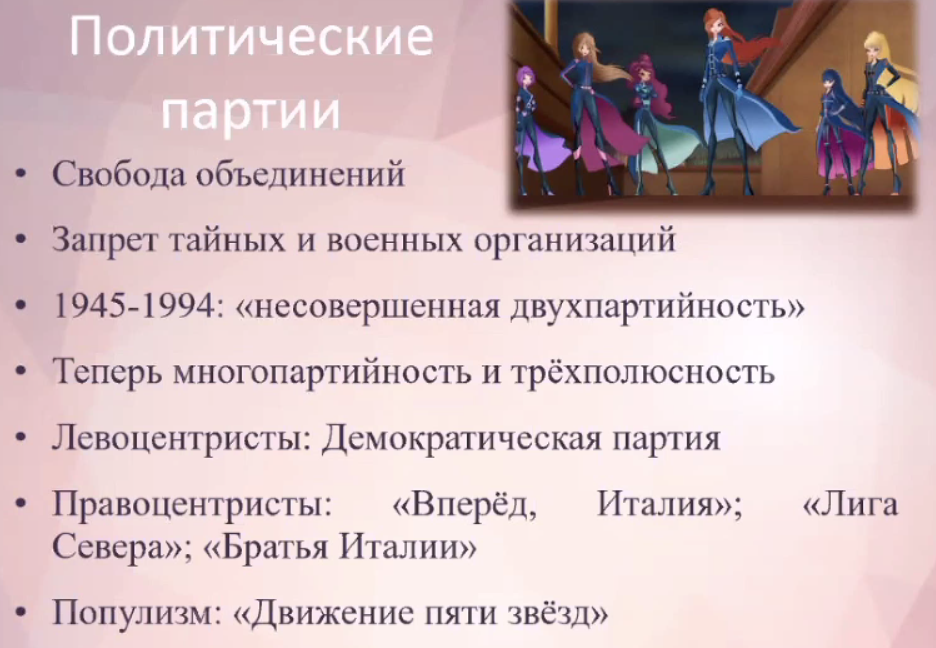 Политические партии

• Свобода объединений
• Запрет тайных и военных организаций
• 1945-1994: «несовершенная двухпартийность»
• Теперь многопартийность и трёхполюсность
• Левоцентристы: Демократическая партия
• Правоцентристы: «Вперёд, Италия»; «Лига Севера»; «Братья Италии»
• Популизм: «Движение пяти звёзд»